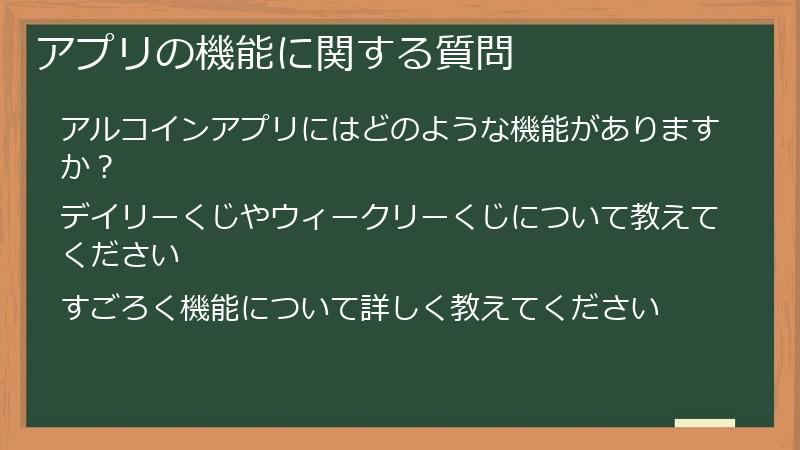 アプリの機能に関する質問

アルコインアプリにはどのような機能がありますか？

デイリーくじやウィークリーくじについて教えてください

すごろく機能について詳しく教えてください